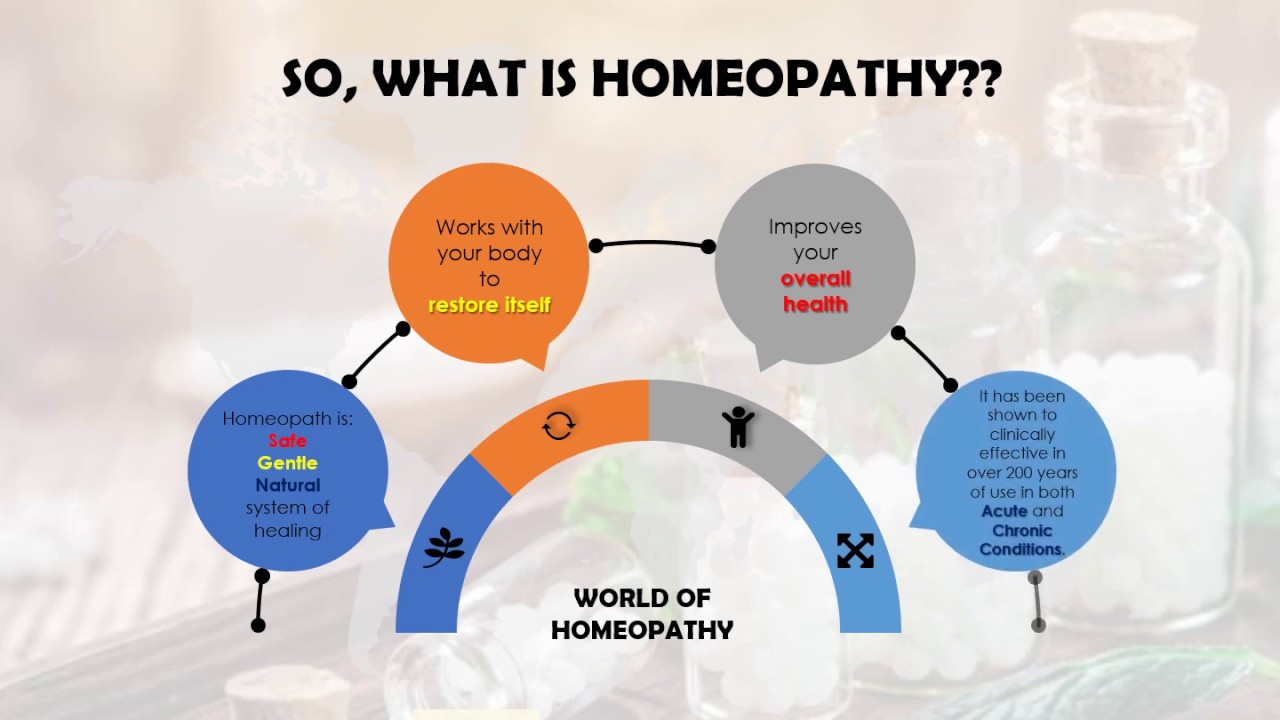 SO, WHAT IS HOMEOPATHY??

Homeopath is:
Safe
Gentle
Natural
system of healing

Works with your body to restore itself

Improves your overall health

It has been shown to clinically effective in over 200 years of use in both Acute and Chronic Conditions.

WORLD OF HOMEOPATHY